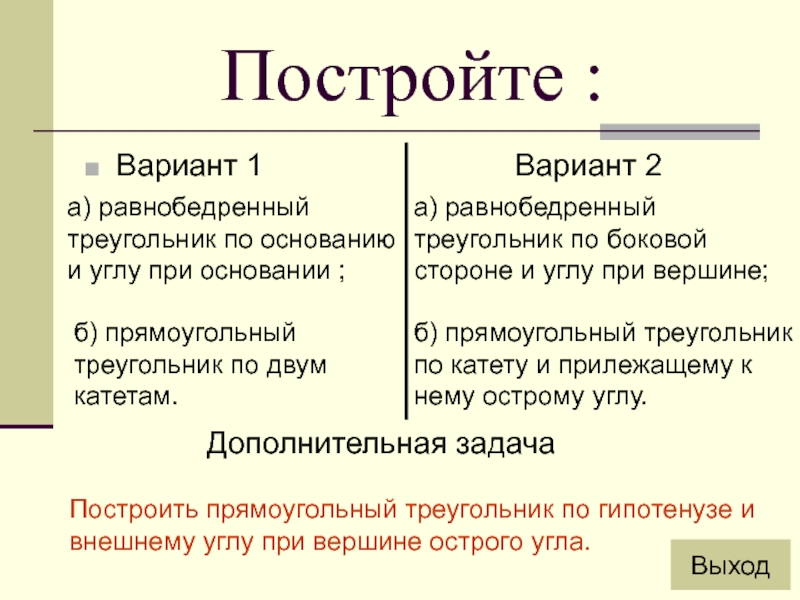 Постройте :

Вариант 1

а) равнобедренный треугольник по основанию и углу при основании ;

б) прямоугольный треугольник по двум катетам.

Вариант 2

а) равнобедренный треугольник по боковой стороне и углу при вершине;

б) прямоугольный треугольник по катету и прилежащему к нему острому углу.

Дополнительная задача

Построить прямоугольный треугольник по гипотенузе и внешнему углу при вершине острого угла.

Выход